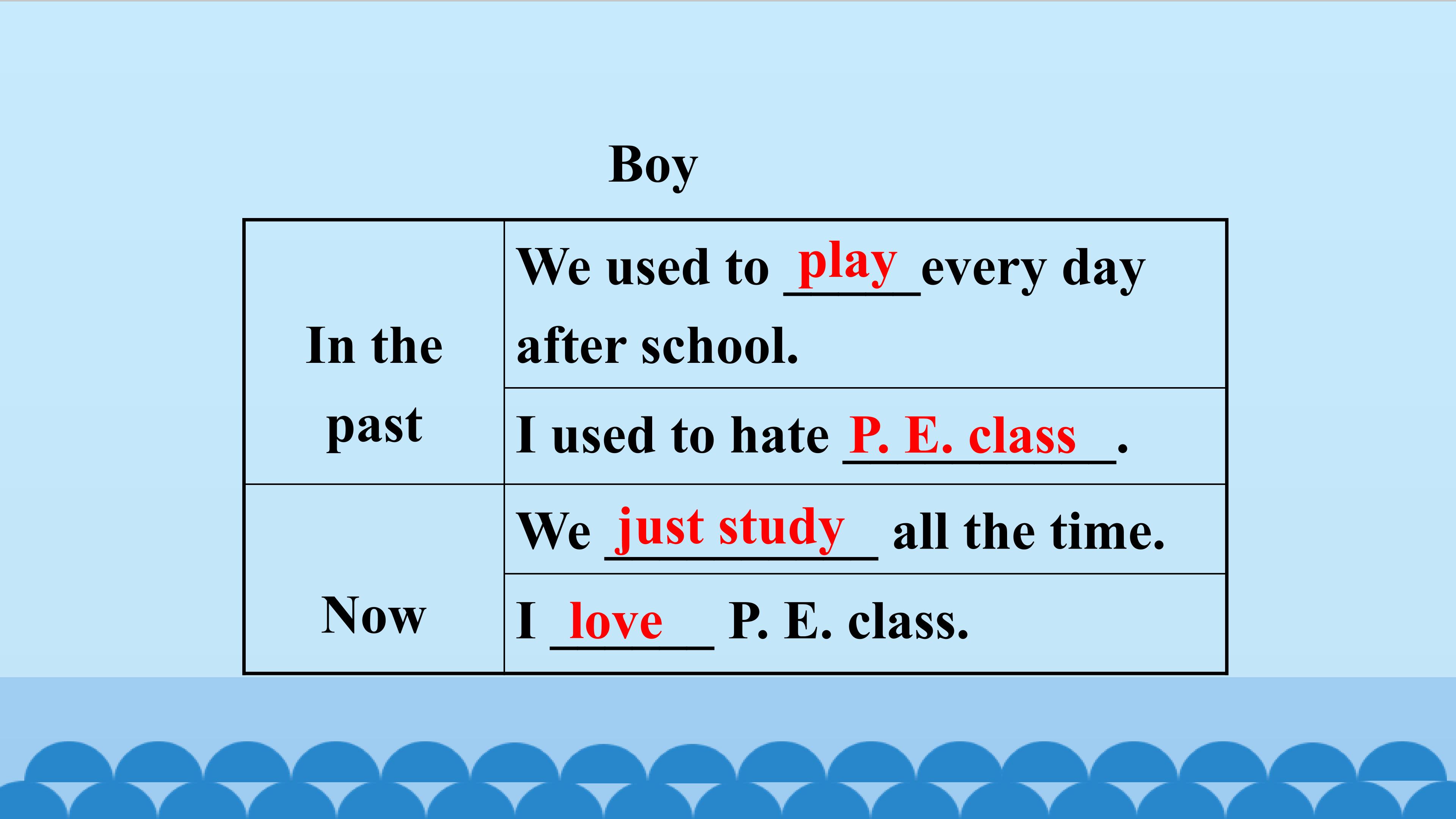 Boy

| In the past | We used to play every day after school. |
|---|---|
| | I used to hate P. E. class. |
| Now | We just study all the time. |
| | I love P. E. class. |